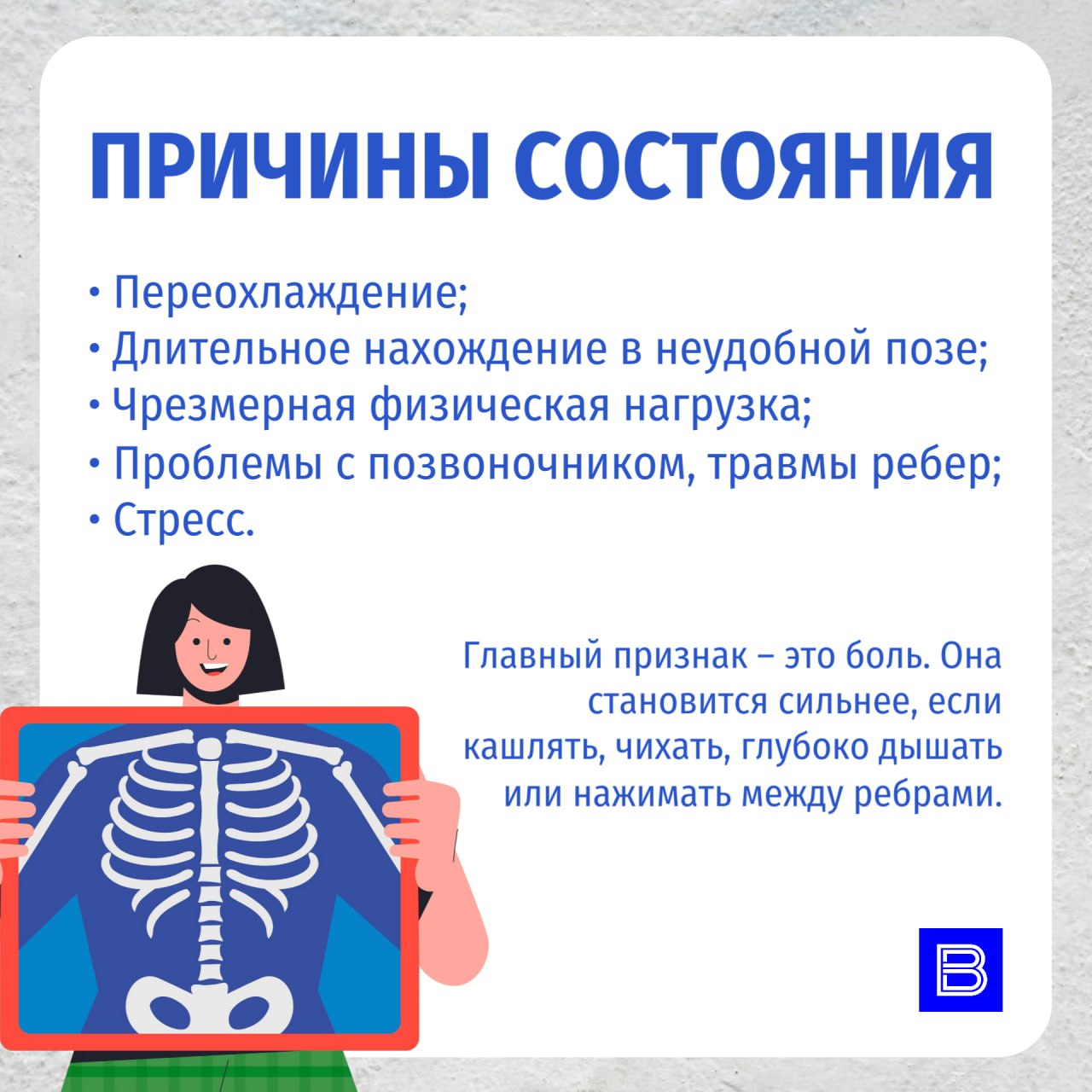 ПРИЧИНЫ СОСТОЯНИЯ

• Переохлаждение;
• Длительное нахождение в неудобной позе;
• Чрезмерная физическая нагрузка;
• Проблемы с позвоночником, травмы ребер;
• Стресс.

Главный признак – это боль. Она становится сильнее, если кашлять, чихать, глубоко дышать или нажимать между ребрами.

B